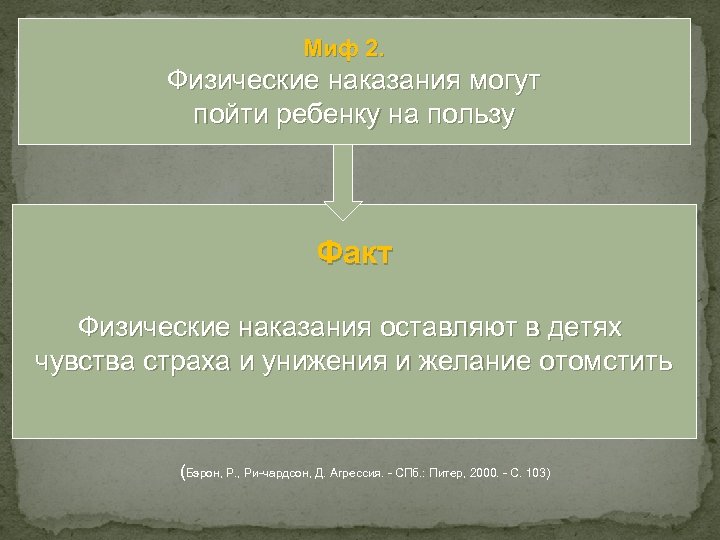 Миф 2.
Физические наказания могут пойти ребенку на пользу

Факт

Физические наказания оставляют в детях чувства страха и унижения и желание отомстить

(Бэрон, Р., Ри-чардсон, Д. Агрессия. - СПб.: Питер, 2000. - С. 103)